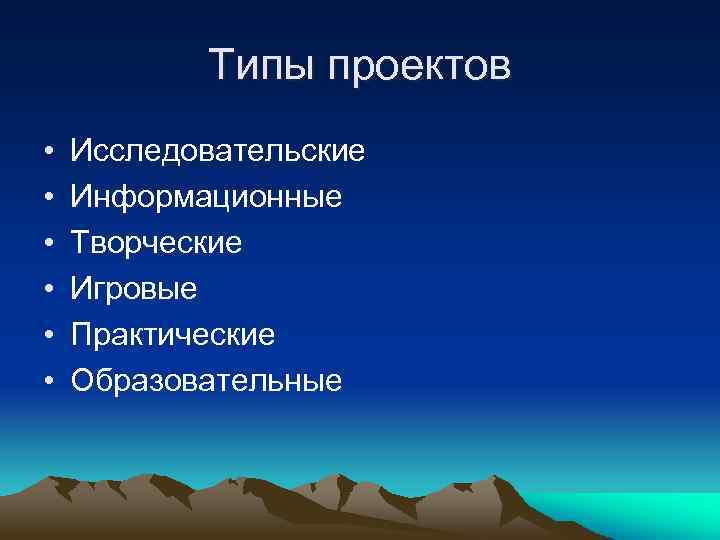 Типы проектов

• Исследовательские
• Информационные
• Творческие
• Игровые
• Практические
• Образовательные